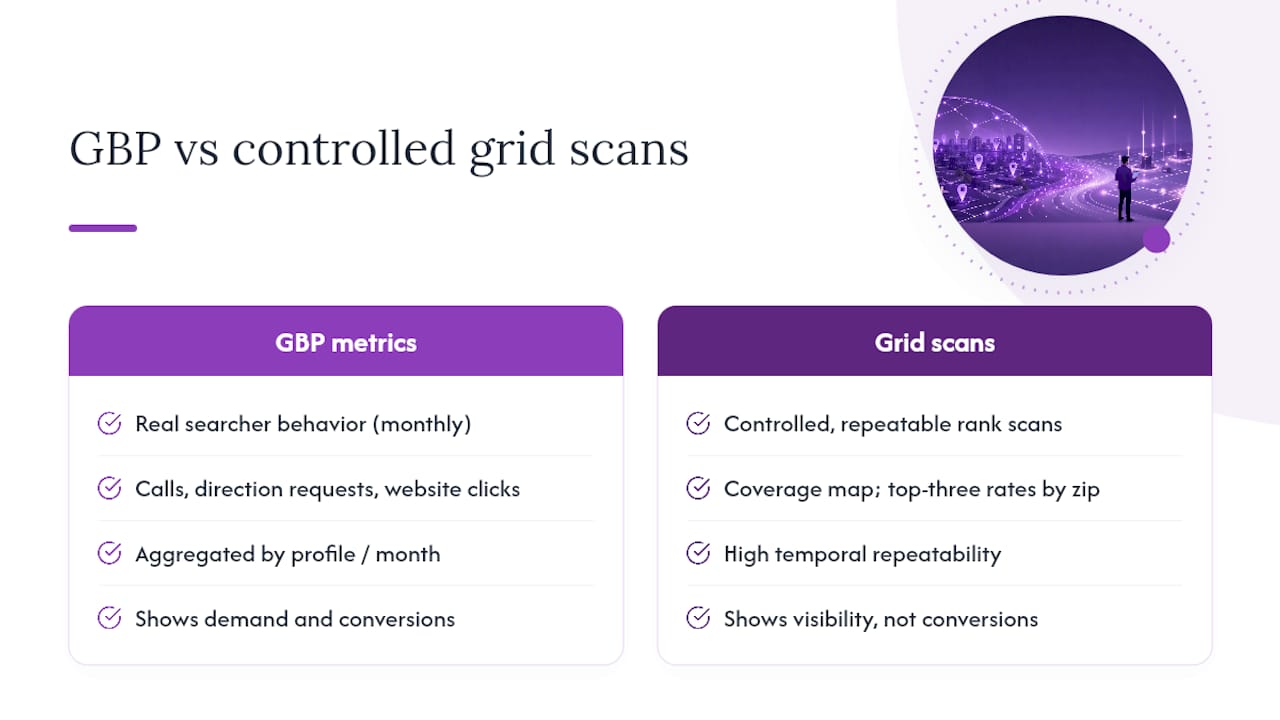 GBP vs controlled grid scans

GBP metrics

Real searcher behavior (monthly)

Calls, direction requests, website clicks

Aggregated by profile / month

Shows demand and conversions

Grid scans

Controlled, repeatable rank scans

Coverage map; top-three rates by zip

High temporal repeatability

Shows visibility, not conversions